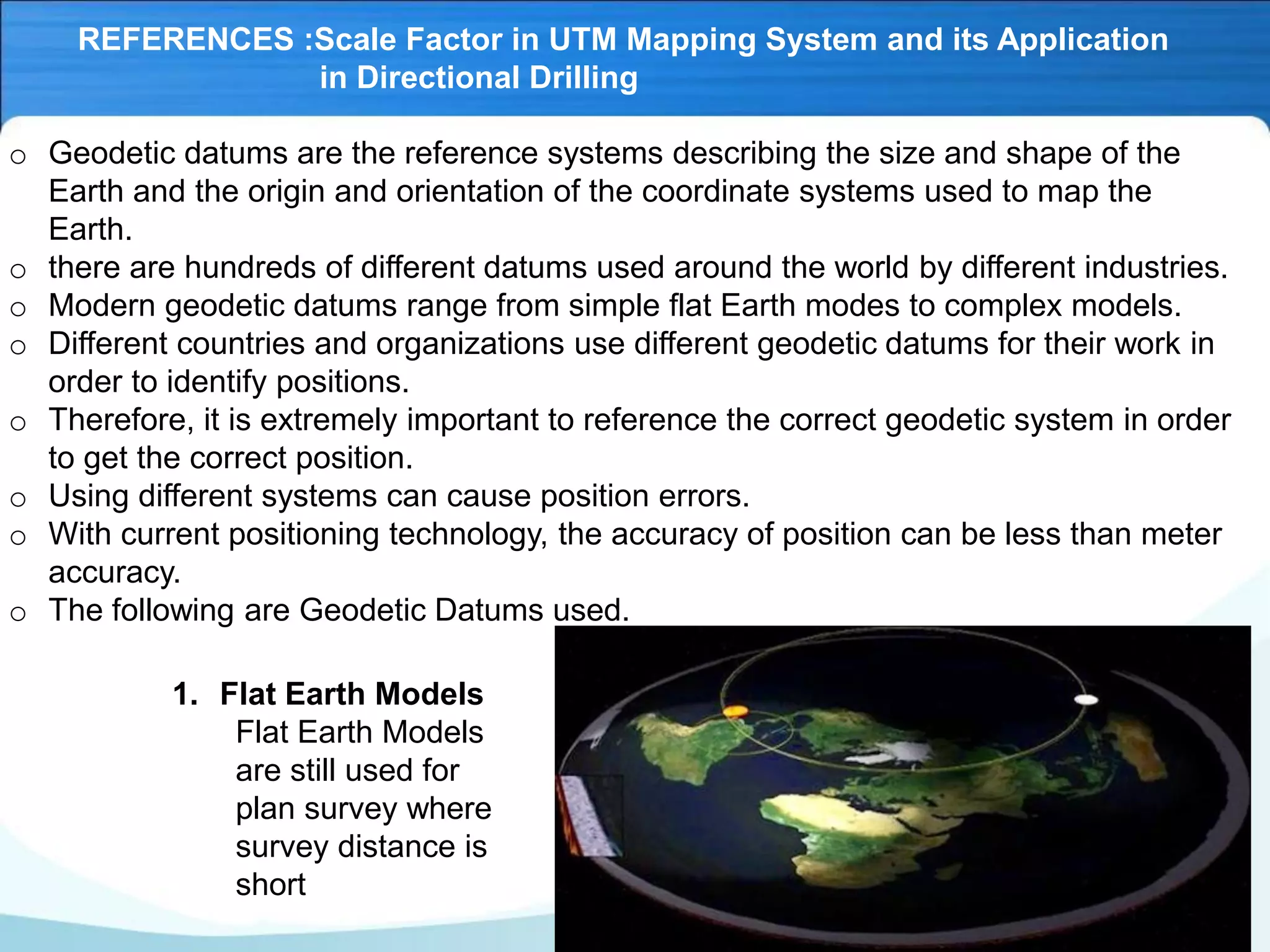 REFERENCES :Scale Factor in UTM Mapping System and its Application in Directional Drilling

o Geodetic datums are the reference systems describing the size and shape of the Earth and the origin and orientation of the coordinate systems used to map the Earth.
o there are hundreds of different datums used around the world by different industries.
o Modern geodetic datums range from simple flat Earth modes to complex models.
o Different countries and organizations use different geodetic datums for their work in order to identify positions.
o Therefore, it is extremely important to reference the correct geodetic system in order to get the correct position.
o Using different systems can cause position errors.
o With current positioning technology, the accuracy of position can be less than meter accuracy.
o The following are Geodetic Datums used.

1. Flat Earth Models
Flat Earth Models are still used for plan survey where survey distance is short